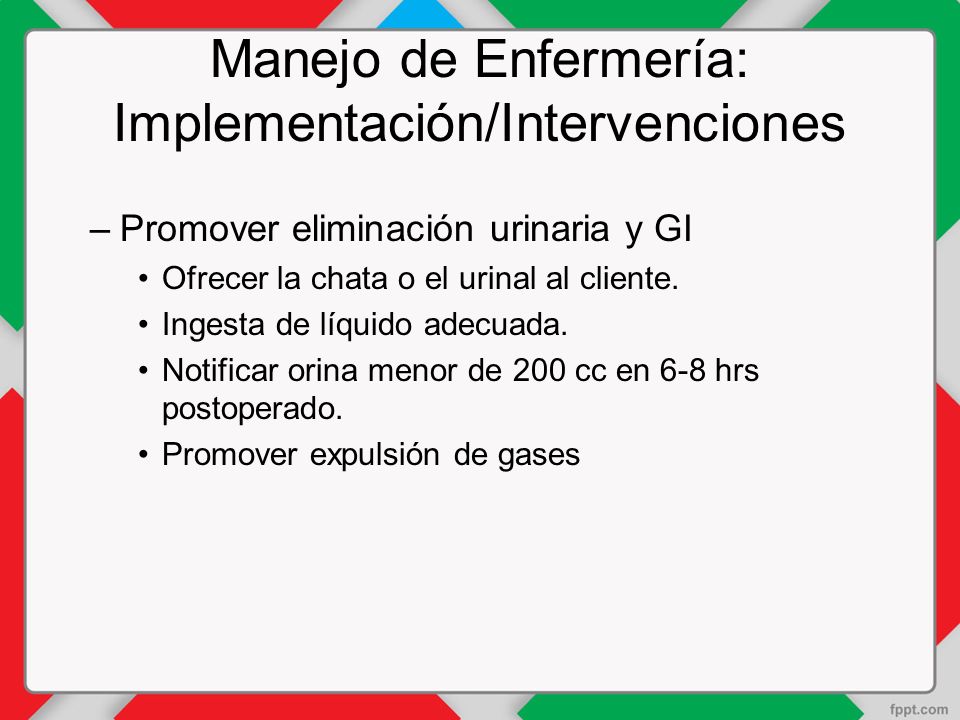 Manejo de Enfermería: Implementación/Intervenciones

– Promover eliminación urinaria y GI

• Ofrecer la chata o el urinal al cliente.

• Ingesta de líquido adecuada.

• Notificar orina menor de 200 cc en 6-8 hrs postoperado.

• Promover expulsión de gases

fppt.com